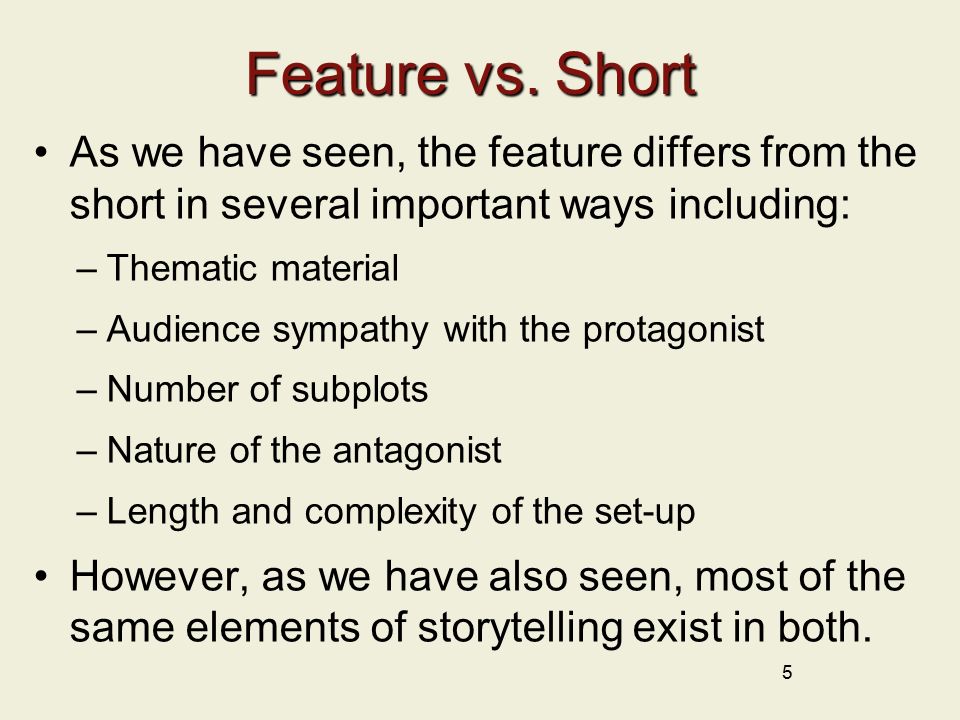 Feature vs. Short

• As we have seen, the feature differs from the short in several important ways including:

– Thematic material

– Audience sympathy with the protagonist

– Number of subplots

– Nature of the antagonist

– Length and complexity of the set-up

• However, as we have also seen, most of the same elements of storytelling exist in both.

5